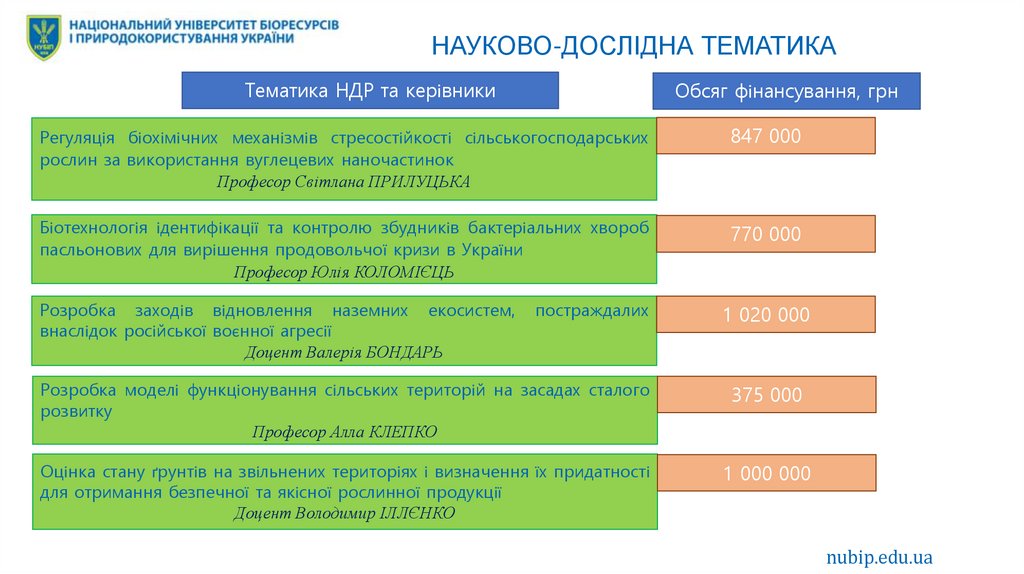 НУБіП

НАЦІОНАЛЬНИЙ УНІВЕРСИТЕТ БІОРЕСУРСІВ І ПРИРОДОКОРИСТУВАННЯ УКРАЇНИ

НАУКОВО-ДОСЛІДНА ТЕМАТИКА

| Тематика НДР та керівники | Обсяг фінансування, грн |
|---|---|
| Регуляція біохімічних механізмів стресостійкості сільськогосподарських рослин за використання вуглецевих наночастинок Професор Світлана ПРИЛУЦЬКА | 847 000 |
| Біотехнологія ідентифікації та контролю збудників бактеріальних хвороб пасльонових для вирішення продовольчої кризи в Україні Професор Юлія КОЛОМІЄЦЬ | 770 000 |
| Розробка заходів відновлення наземних екосистем, постраждалих внаслідок російської воєнної агресії Доцент Валерія БОНДАРЬ | 1 020 000 |
| Розробка моделі функціонування сільських територій на засадах сталого розвитку Професор Алла КЛЕПКО | 375 000 |
| Оцінка стану ґрунтів на звільнених територіях і визначення їх придатності для отримання безпечної та якісної рослинної продукції Доцент Володимир ІЛЛЄНКО | 1 000 000 |

nubip.edu.ua